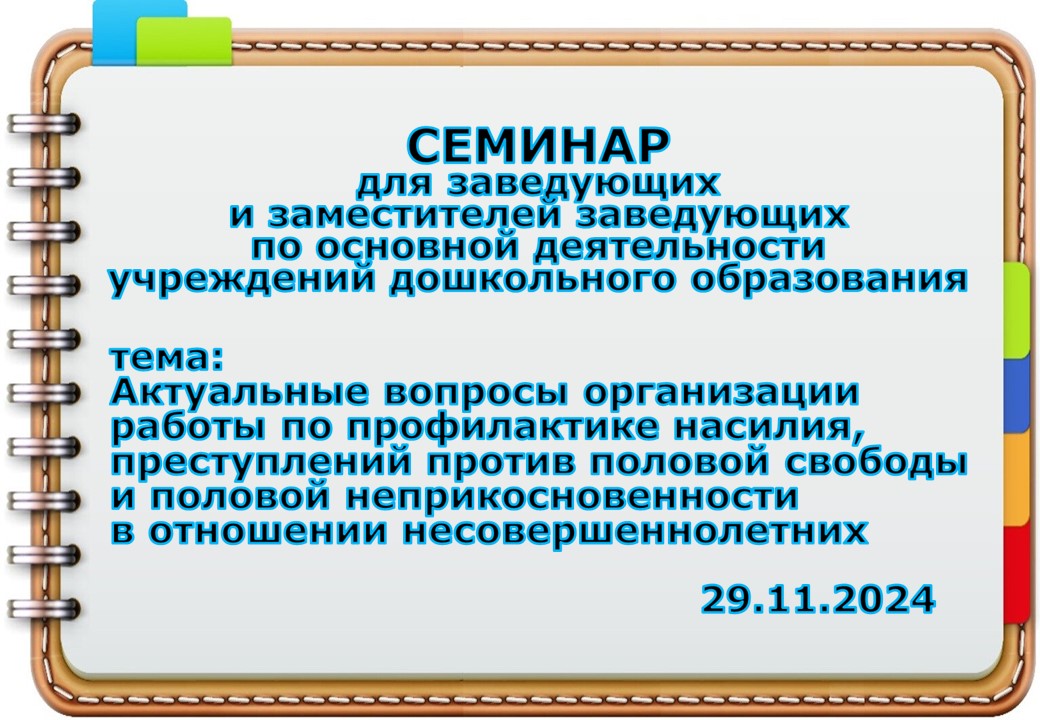 СЕМИНАР
для заведующих
и заместителей заведующих
по основной деятельности
учреждений дошкольного образования

тема:
Актуальные вопросы организации работы по профилактике насилия, преступлений против половой свободы и половой неприкосновенности в отношении несовершеннолетних

29.11.2024